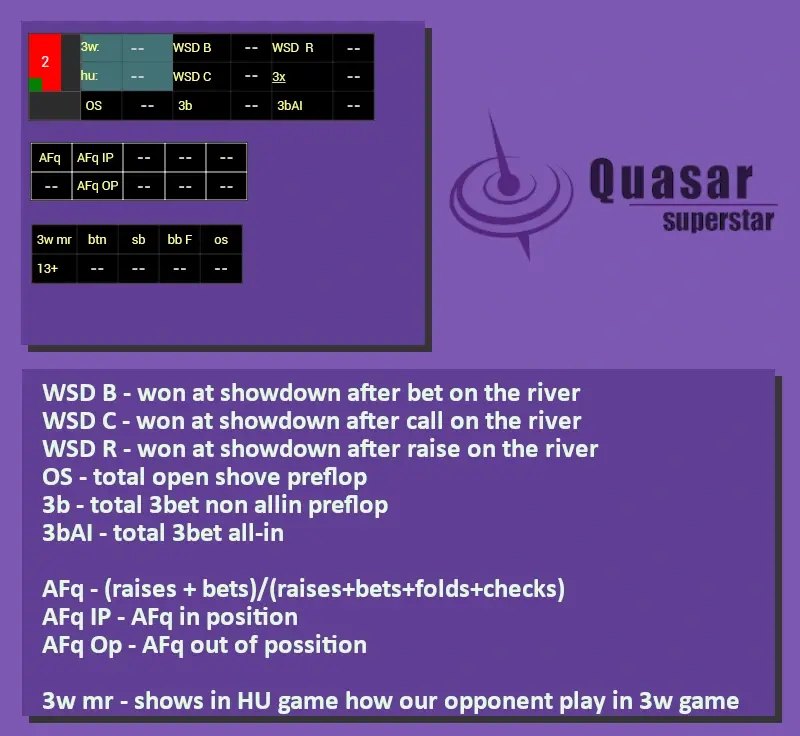 | 2 | 3w: | -- | WSD B | -- | WSD R | -- |
|---|---|---|---|---|---|---|
| | hu: | -- | WSD C | -- | 3x | -- |
| | OS | -- | 3b | -- | 3bAI | -- |

| AFq | AFq IP | -- | -- | -- |
|---|---|---|---|---|
| -- | AFq OP | -- | -- | -- |

| 3w mr | btn | sb | bb F | os |
|---|---|---|---|---|
| 13+ | -- | -- | -- | -- |

Quasar superstar

WSD B - won at showdown after bet on the river
WSD C - won at showdown after call on the river
WSD R - won at showdown after raise on the river
OS - total open shove preflop
3b - total 3bet non allin preflop
3bAI - total 3bet all-in

AFq - (raises + bets)/(raises+bets+folds+checks)
AFq IP - AFq in position
AFq Op - AFq out of possition

3w mr - shows in HU game how our opponent play in 3w game